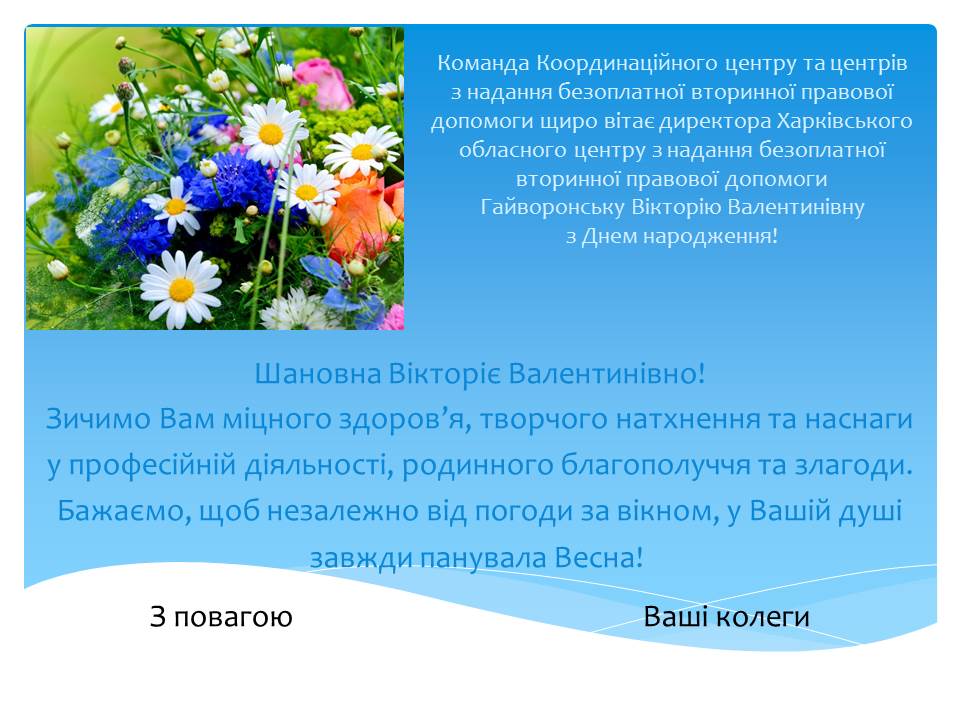 Команда Координаційного центру та центрів з надання безоплатної вторинної правової допомоги щиро вітає директора Харківського обласного центру з надання безоплатної вторинної правової допомоги Гайворонську Вікторію Валентинівну з Днем народження!

Шановна Вікторіє Валентинівно!
Зичимо Вам міцного здоров'я, творчого натхнення та наснаги у професійній діяльності, родинного благополуччя та злагоди. Бажаємо, щоб незалежно від погоди за вікном, у Вашій душі завжди панувала Весна!

З повагою Ваші колеги